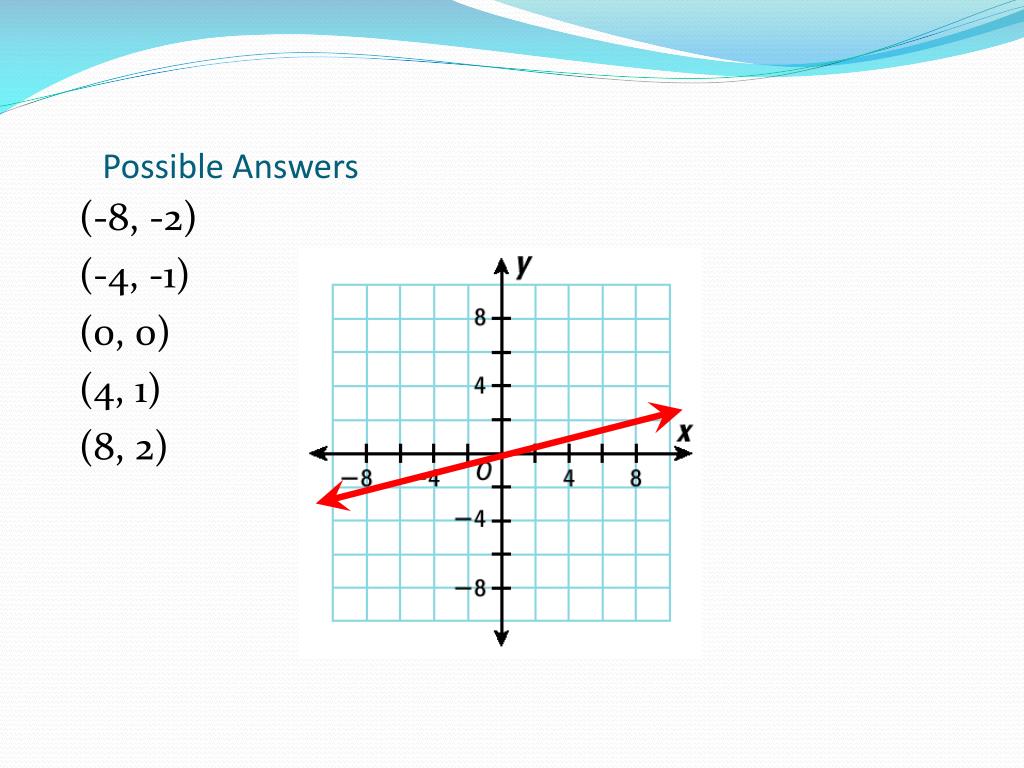 Possible Answers

(-8, -2)

(-4, -1)

(0, 0)

(4, 1)

(8, 2)

y

8

4

x

−8

4

O

4

8

−4

−8